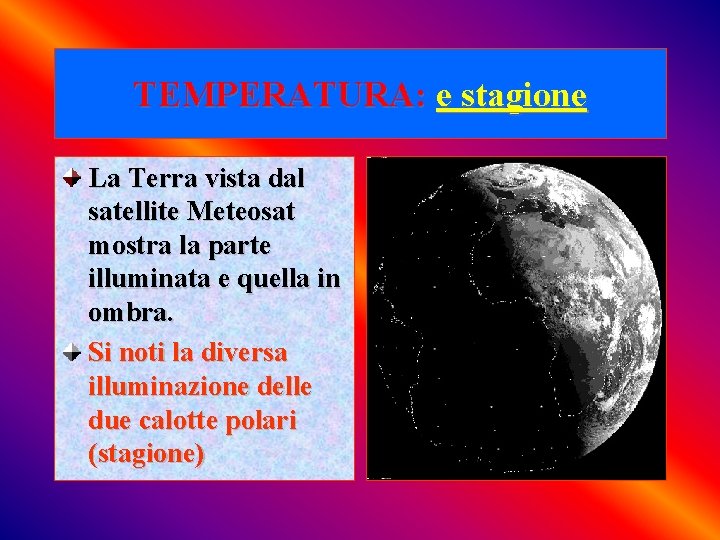 TEMPERATURA: e stagione

La Terra vista dal satellite Meteosat mostra la parte illuminata e quella in ombra.

Si noti la diversa illuminazione delle due calotte polari (stagione)